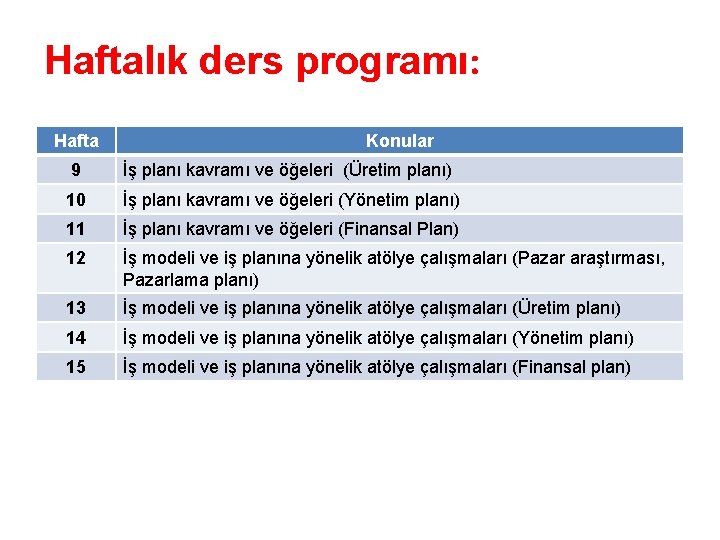 Haftalık ders programı:

| Hafta | Konular |
|---|---|
| 9 | İş planı kavramı ve öğeleri (Üretim planı) |
| 10 | İş planı kavramı ve öğeleri (Yönetim planı) |
| 11 | İş planı kavramı ve öğeleri (Finansal Plan) |
| 12 | İş modeli ve iş planına yönelik atölye çalışmaları (Pazar araştırması, Pazarlama planı) |
| 13 | İş modeli ve iş planına yönelik atölye çalışmaları (Üretim planı) |
| 14 | İş modeli ve iş planına yönelik atölye çalışmaları (Yönetim planı) |
| 15 | İş modeli ve iş planına yönelik atölye çalışmaları (Finansal plan) |